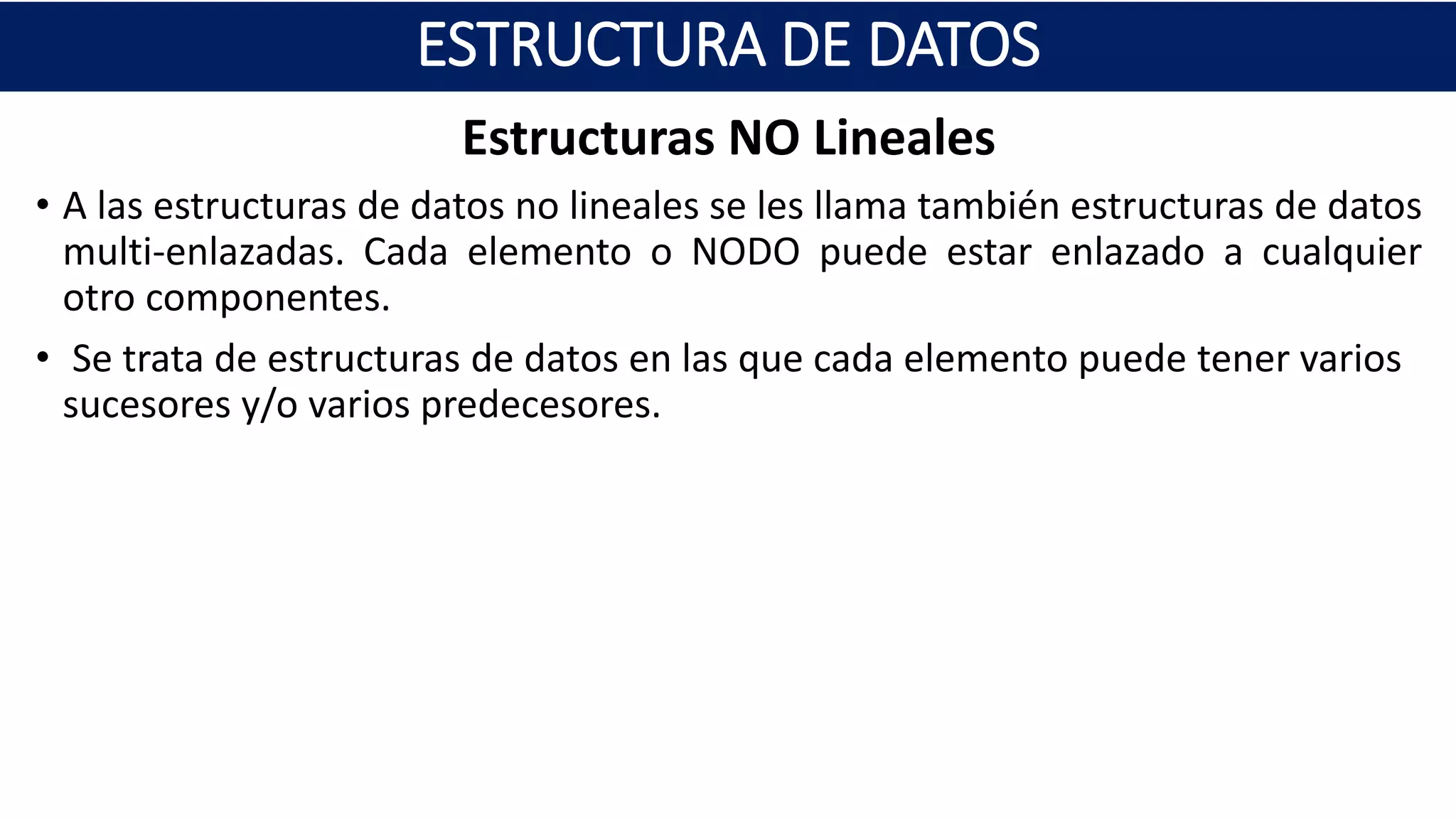 ESTRUCTURA DE DATOS

Estructuras NO Lineales

• A las estructuras de datos no lineales se les llama también estructuras de datos multi-enlazadas. Cada elemento o NODO puede estar enlazado a cualquier otro componentes.

• Se trata de estructuras de datos en las que cada elemento puede tener varios sucesores y/o varios predecesores.